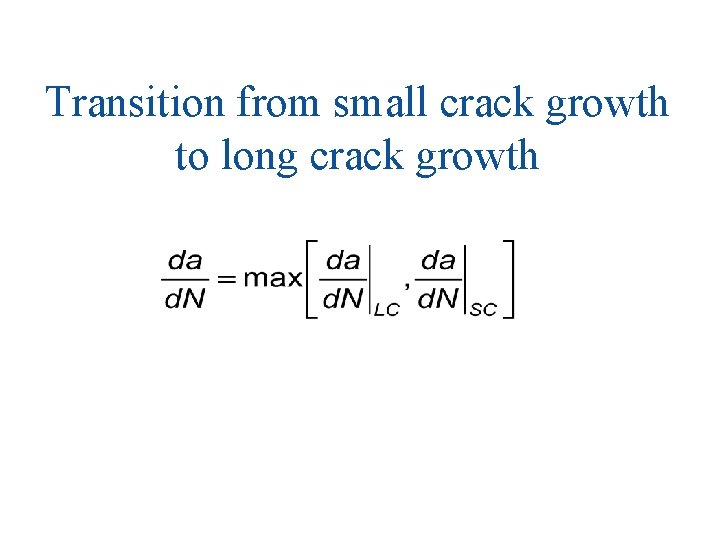 Transition from small crack growth to long crack growth

$\frac{da}{dN} = \max\left[\left.\frac{da}{dN}\right|_{LC}, \left.\frac{da}{dN}\right|_{SC}\right]$